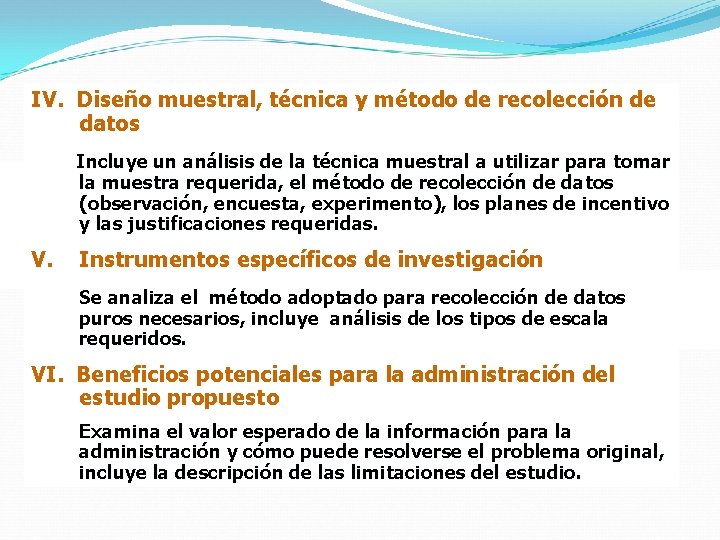 IV. Diseño muestral, técnica y método de recolección de datos

Incluye un análisis de la técnica muestral a utilizar para tomar la muestra requerida, el método de recolección de datos (observación, encuesta, experimento), los planes de incentivo y las justificaciones requeridas.

V. Instrumentos específicos de investigación

Se analiza el método adoptado para recolección de datos puros necesarios, incluye análisis de los tipos de escala requeridos.

VI. Beneficios potenciales para la administración del estudio propuesto

Examina el valor esperado de la información para la administración y cómo puede resolverse el problema original, incluye la descripción de las limitaciones del estudio.